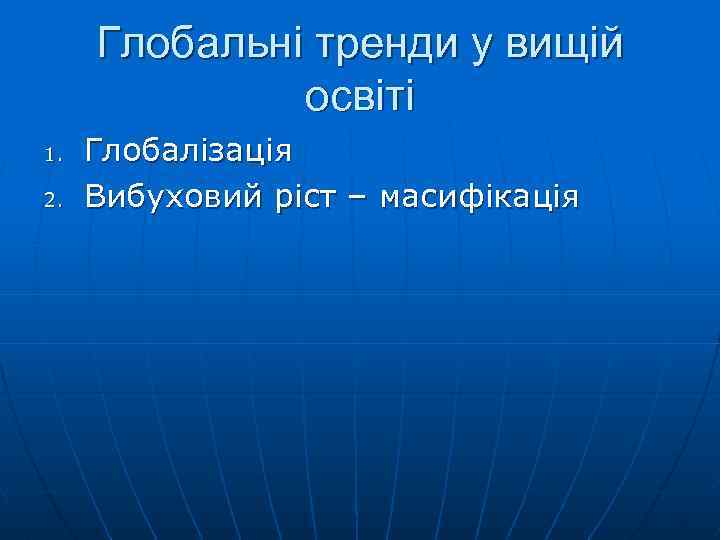 Глобальні тренди у вищій освіті

1. Глобалізація
2. Вибуховий ріст – масифікація